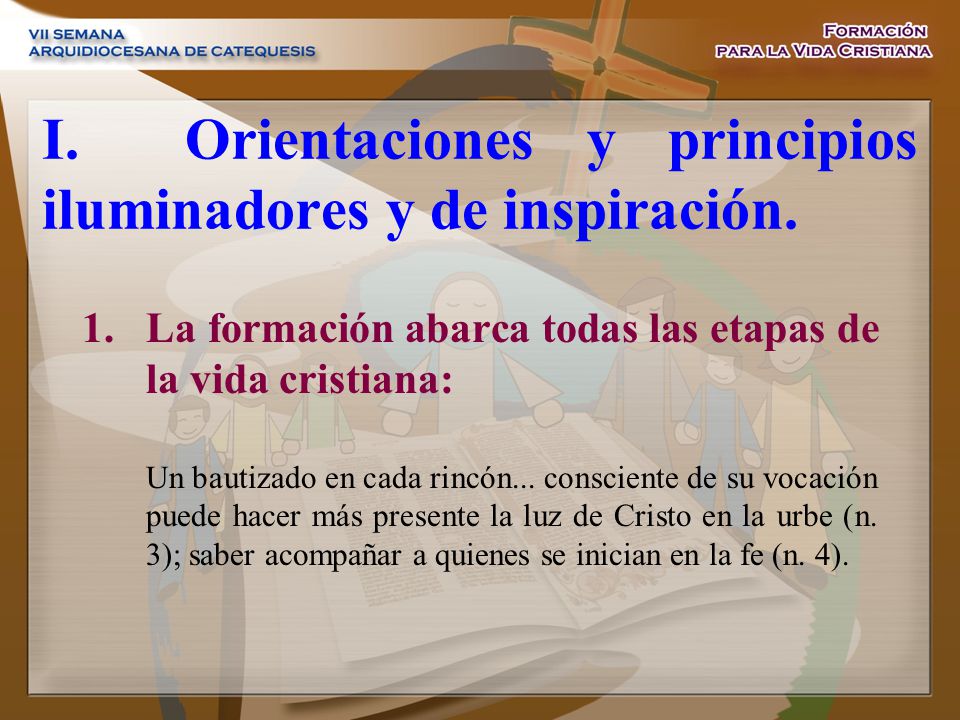 VII SEMANA
ARQUIDIOCESANA DE CATEQUESIS

FORMACIÓN
PARA LA VIDA CRISTIANA

I. Orientaciones y principios iluminadores y de inspiración.

1. La formación abarca todas las etapas de la vida cristiana:

Un bautizado en cada rincón... consciente de su vocación puede hacer más presente la luz de Cristo en la urbe (n. 3); saber acompañar a quienes se inician en la fe (n. 4).